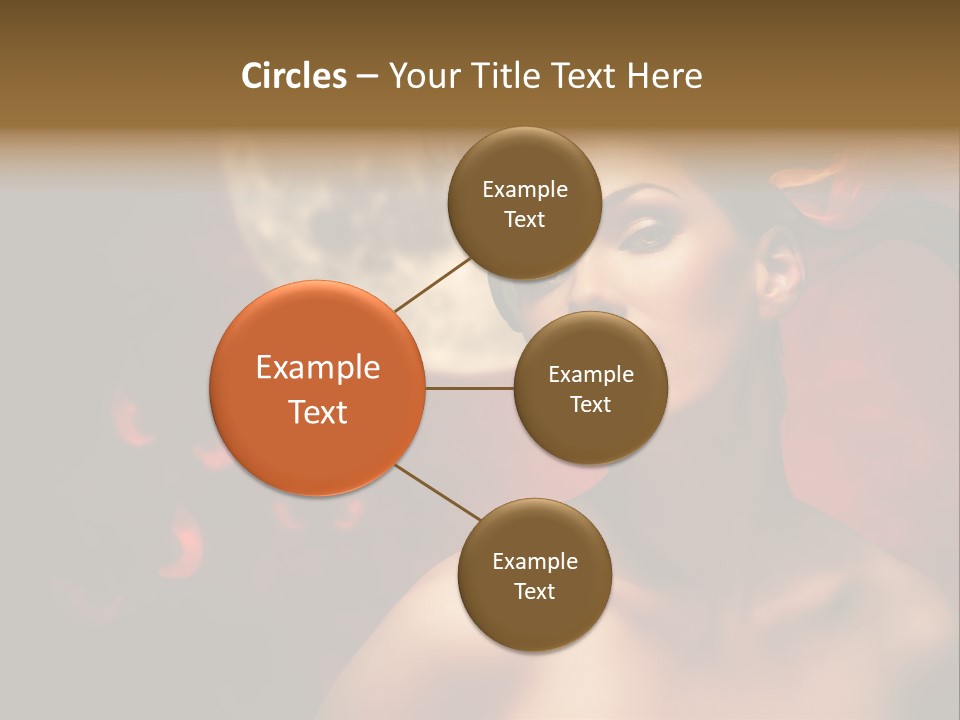 Circles – Your Title Text Here

Example Text

Example Text

Example Text

Example Text